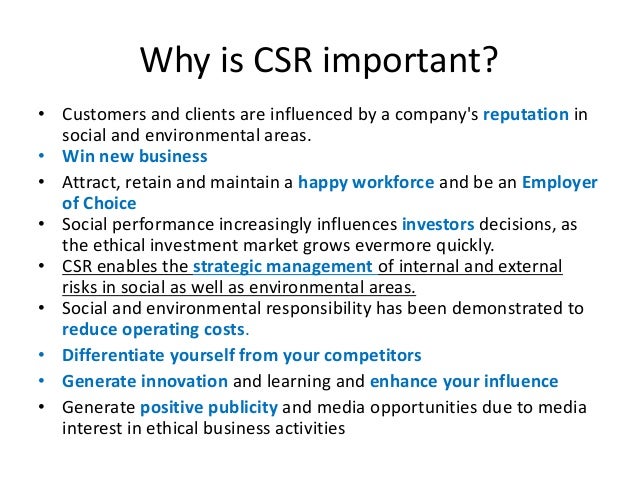 Why is CSR important?

• Customers and clients are influenced by a company's reputation in social and environmental areas.
• Win new business
• Attract, retain and maintain a happy workforce and be an Employer of Choice
• Social performance increasingly influences investors decisions, as the ethical investment market grows evermore quickly.
• CSR enables the strategic management of internal and external risks in social as well as environmental areas.
• Social and environmental responsibility has been demonstrated to reduce operating costs.
• Differentiate yourself from your competitors
• Generate innovation and learning and enhance your influence
• Generate positive publicity and media opportunities due to media interest in ethical business activities